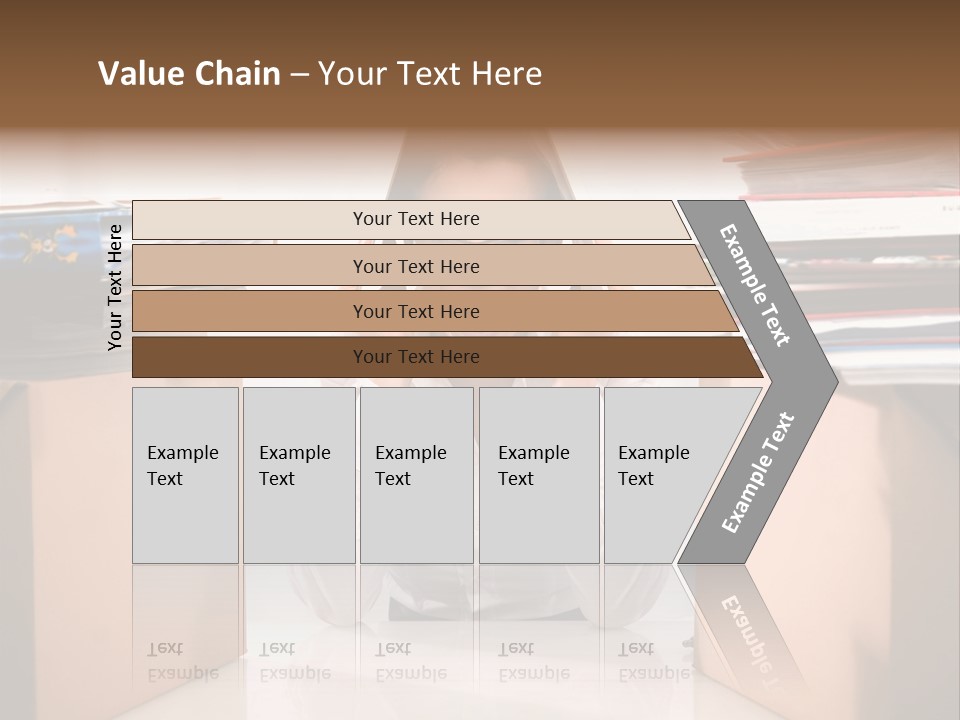 Value Chain – Your Text Here

Your Text Here

Your Text Here

Your Text Here

Your Text Here

Your Text Here

Example Text

Example Text

Example Text

Example Text

Example Text

Example Text

Example Text